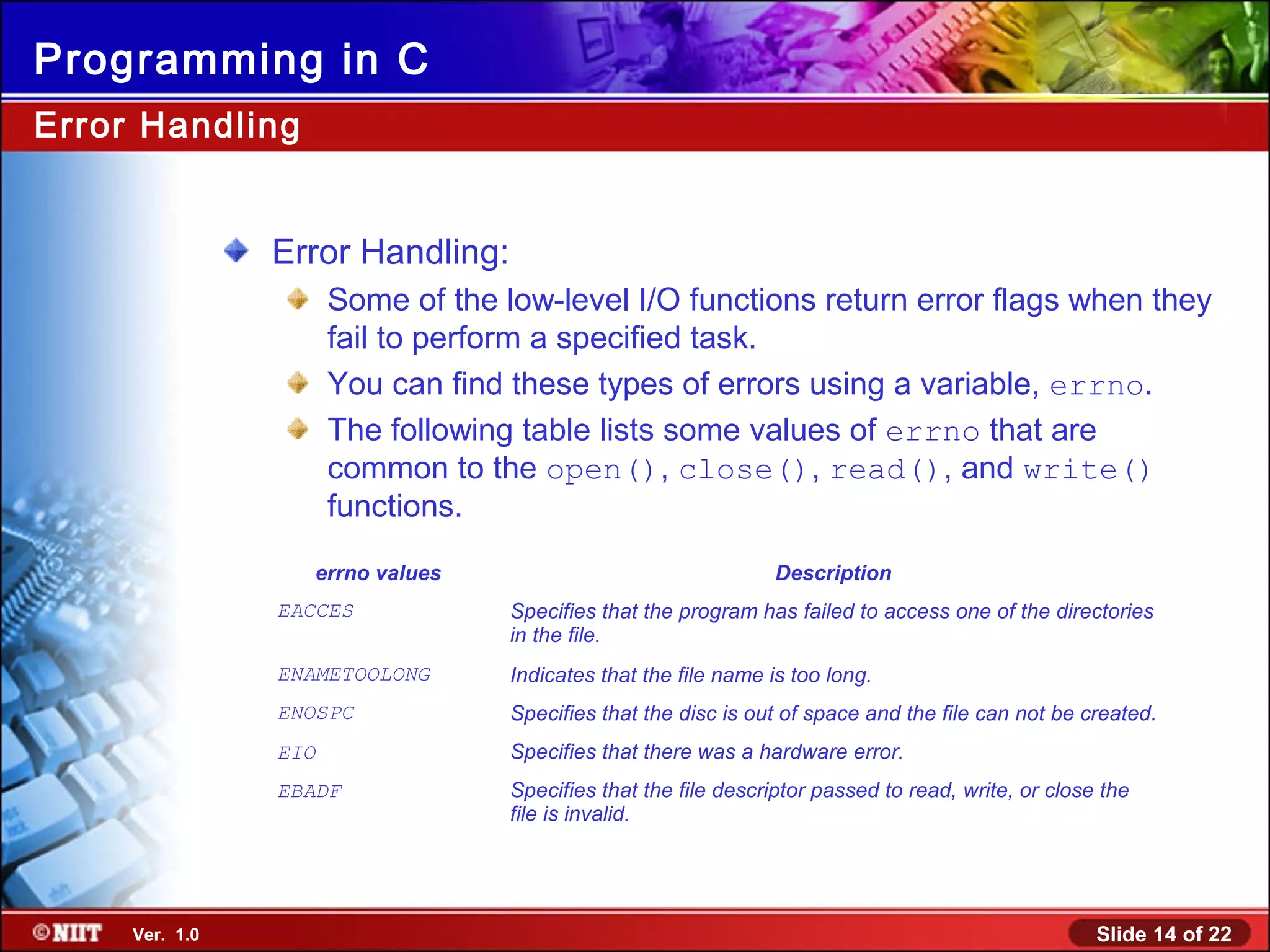 Programming in C

Error Handling

Error Handling:

Some of the low-level I/O functions return error flags when they fail to perform a specified task.

You can find these types of errors using a variable, errno.

The following table lists some values of errno that are common to the open(), close(), read(), and write() functions.

| errno values | Description |
|---|---|
| EACCES | Specifies that the program has failed to access one of the directories in the file. |
| ENAMETOOLONG | Indicates that the file name is too long. |
| ENOSPC | Specifies that the disc is out of space and the file can not be created. |
| EIO | Specifies that there was a hardware error. |
| EBADF | Specifies that the file descriptor passed to read, write, or close the file is invalid. |

©NIIT Ver. 1.0

Slide 14 of 22